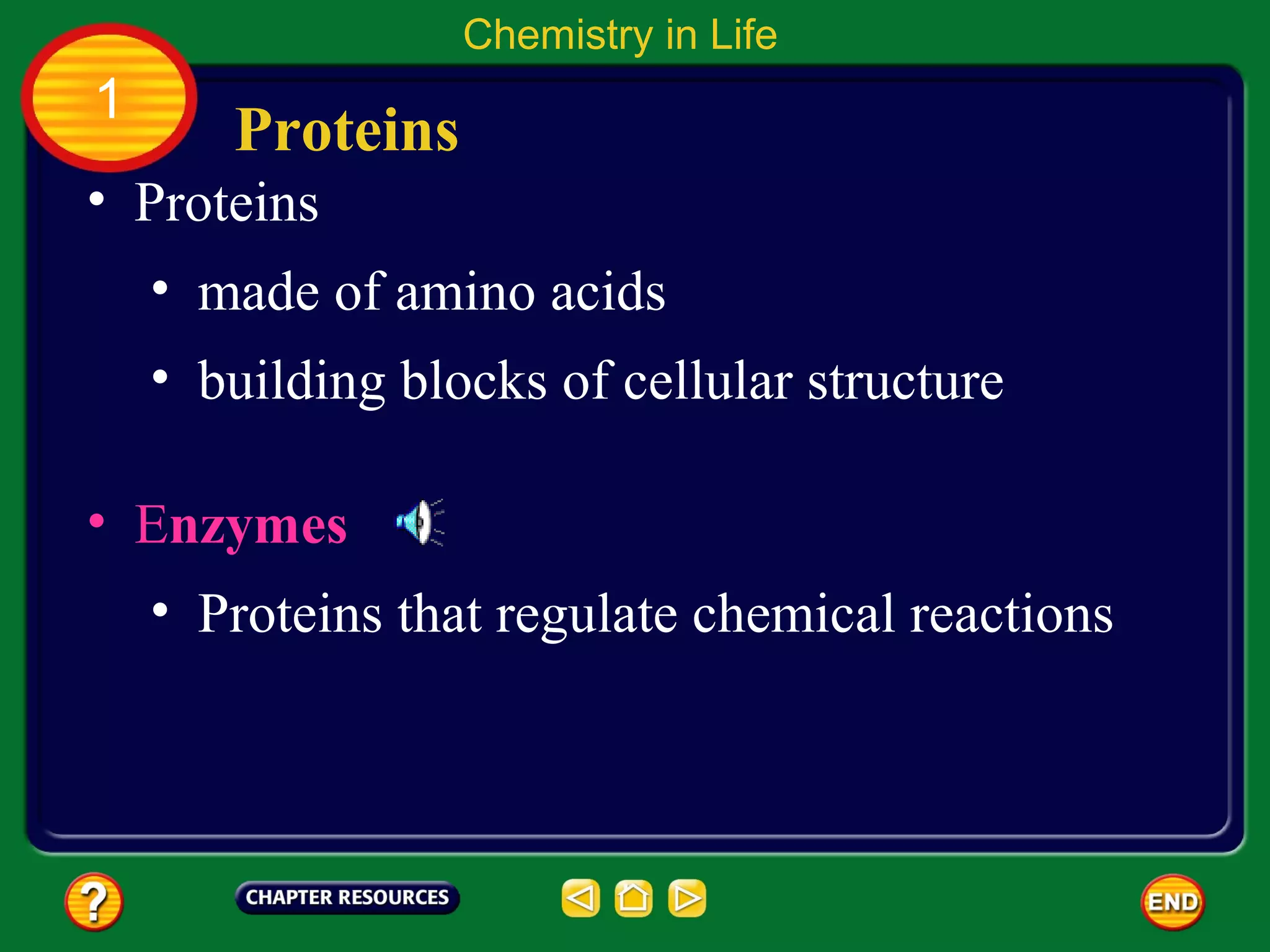 Chemistry in Life

1

Proteins

• Proteins

• made of amino acids

• building blocks of cellular structure

• Enzymes

• Proteins that regulate chemical reactions

?

CHAPTER RESOURCES

END